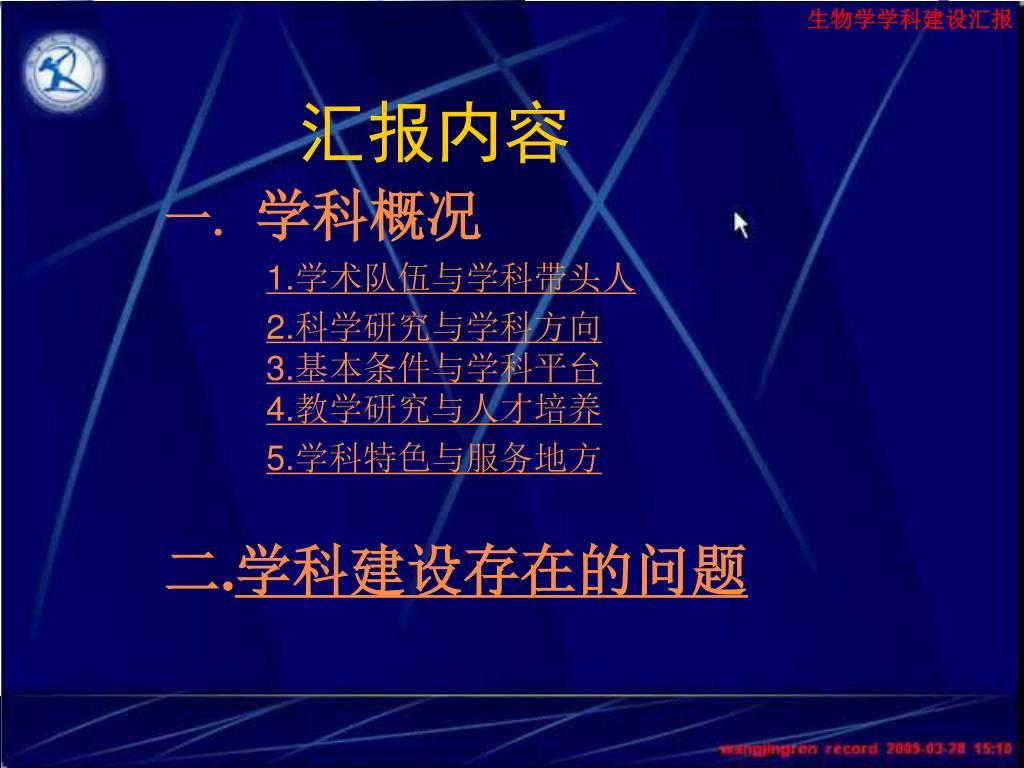 生物学学科建设汇报

汇报内容

一. 学科概况

1.学术队伍与学科带头人

2.科学研究与学科方向

3.基本条件与学科平台

4.教学研究与人才培养

5.学科特色与服务地方

二.学科建设存在的问题

wangjingren record 2009-03-28 15:10